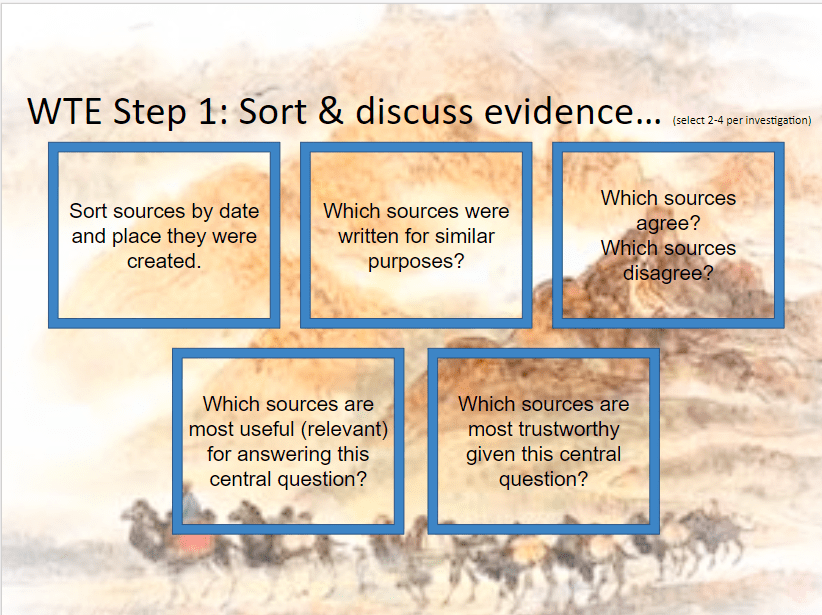 WTE Step 1: Sort & discuss evidence… (select 2-4 per investigation)

Sort sources by date and place they were created.

Which sources were written for similar purposes?

Which sources agree?
Which sources disagree?

Which sources are most useful (relevant) for answering this central question?

Which sources are most trustworthy given this central question?